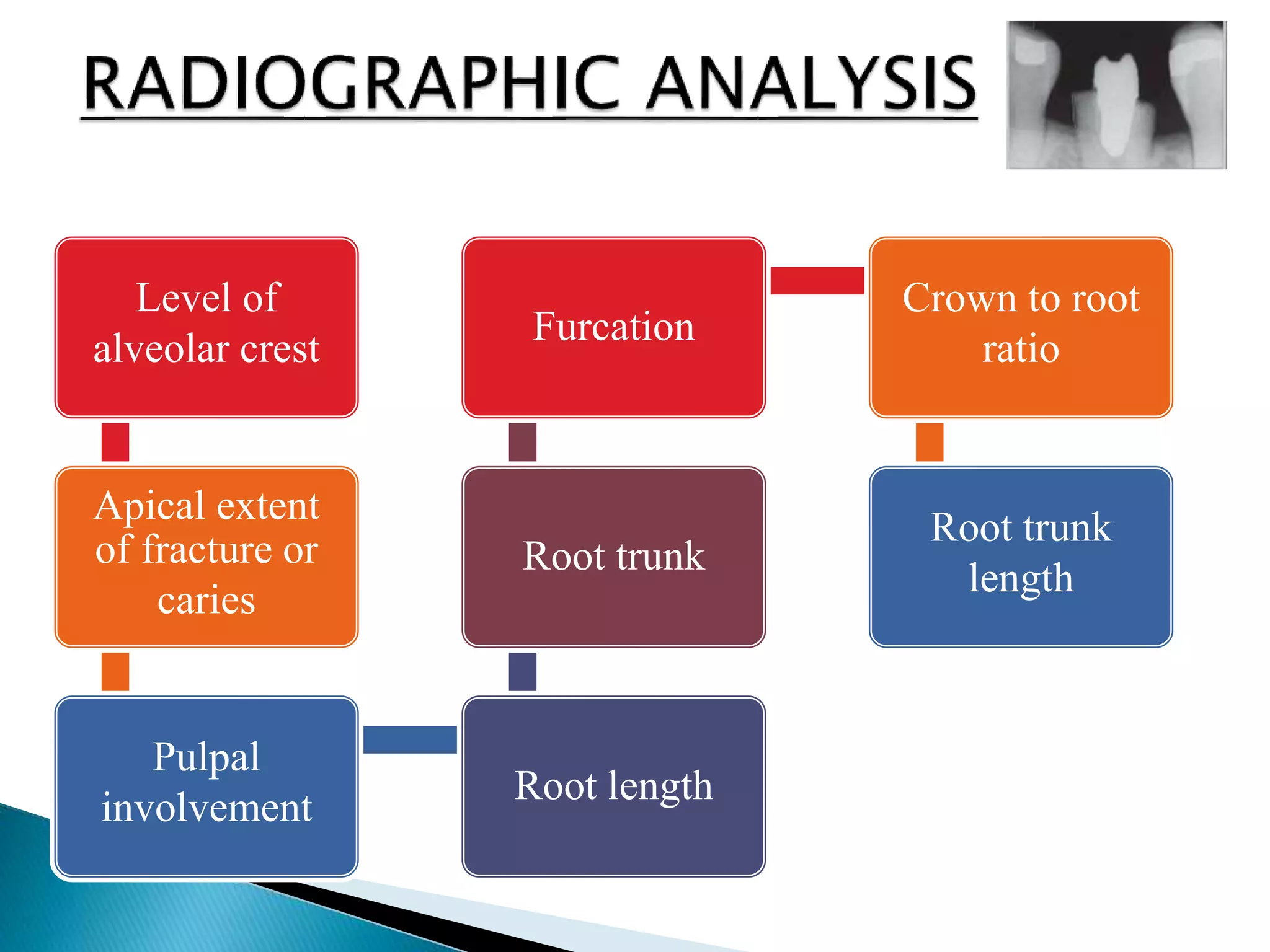 RADIOGRAPHIC ANALYSIS

Level of alveolar crest

Apical extent of fracture or caries

Pulpal involvement

Root length

Root trunk

Furcation

Crown to root ratio

Root trunk length